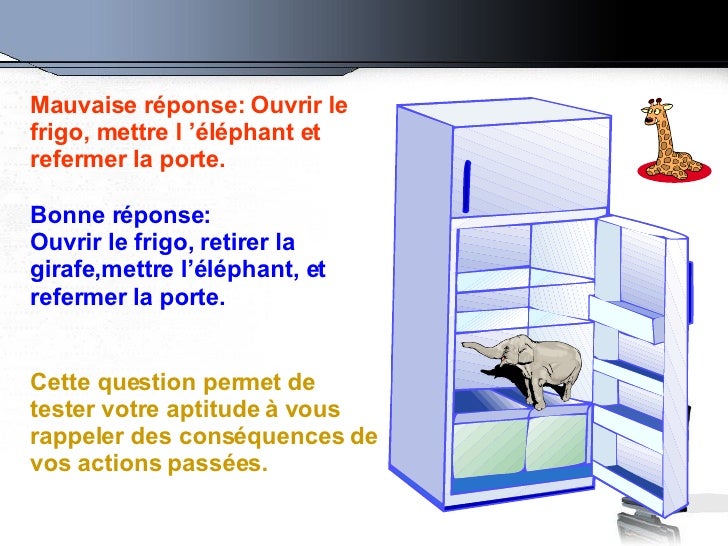 Mauvaise réponse: Ouvrir le frigo, mettre l ’éléphant et refermer la porte.

Bonne réponse:
Ouvrir le frigo, retirer la girafe,mettre l’éléphant, et refermer la porte.

Cette question permet de tester votre aptitude à vous rappeler des conséquences de vos actions passées.